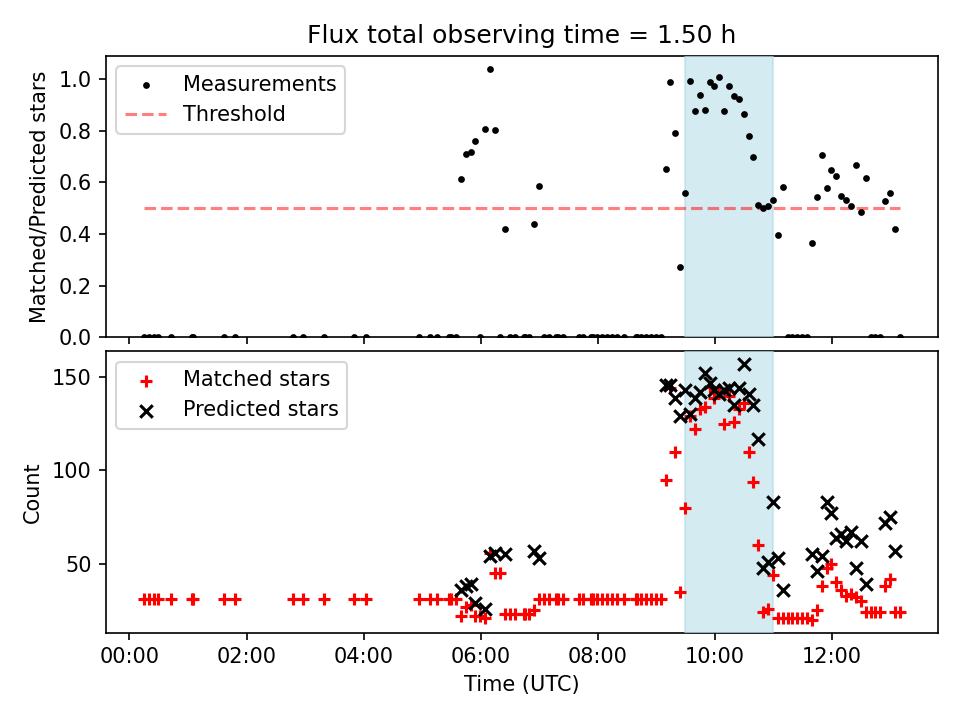 Flux total observing time = 1.50 h

Measurements
Threshold

Matched/Predicted stars

1.0
0.8
0.6
0.4
0.2
0.0

Matched stars
Predicted stars

Count

150
100
50

00:00
02:00
04:00
06:00
08:00
10:00
12:00

Time (UTC)